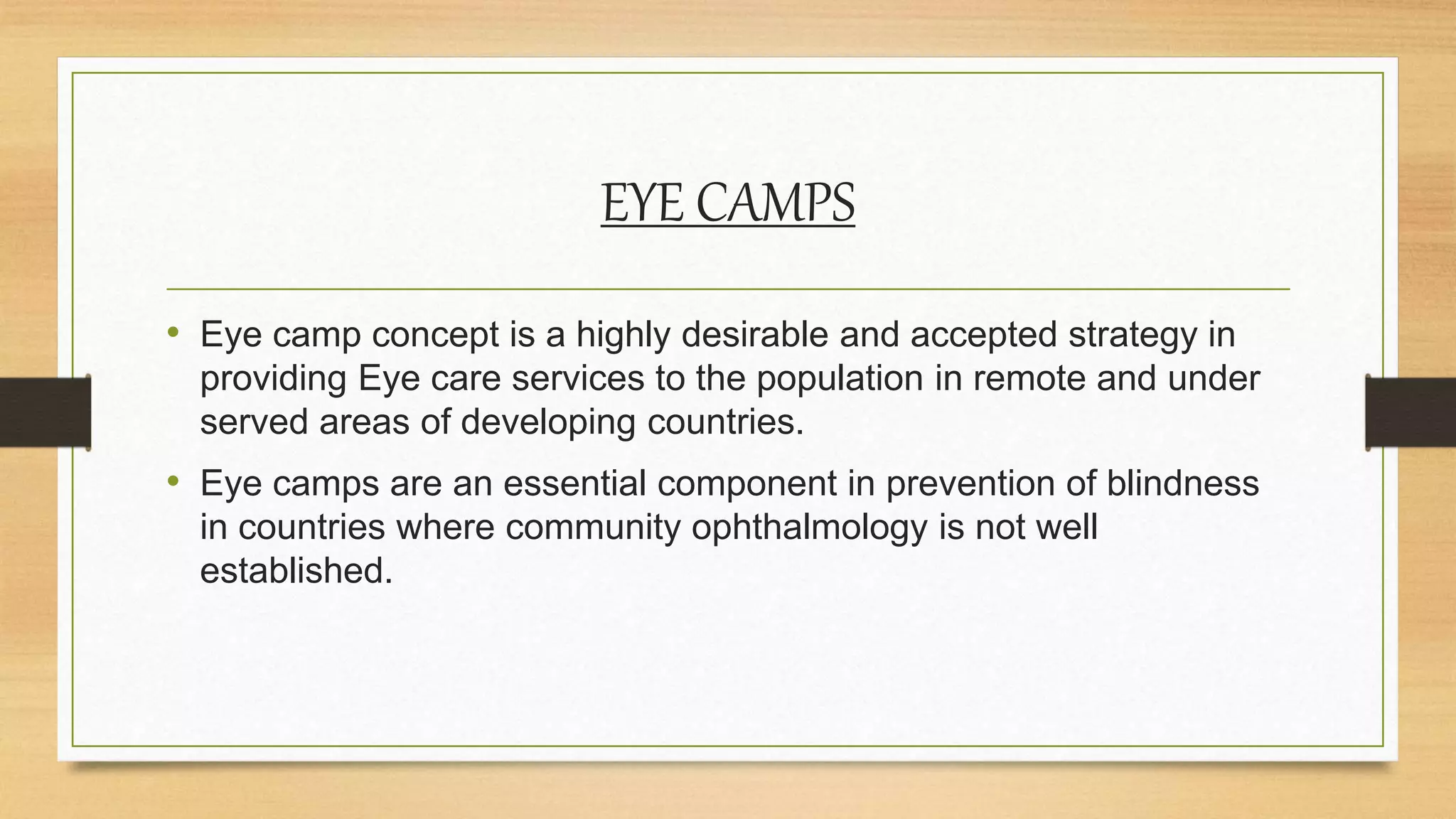 EYE CAMPS

• Eye camp concept is a highly desirable and accepted strategy in providing Eye care services to the population in remote and under served areas of developing countries.

• Eye camps are an essential component in prevention of blindness in countries where community ophthalmology is not well established.